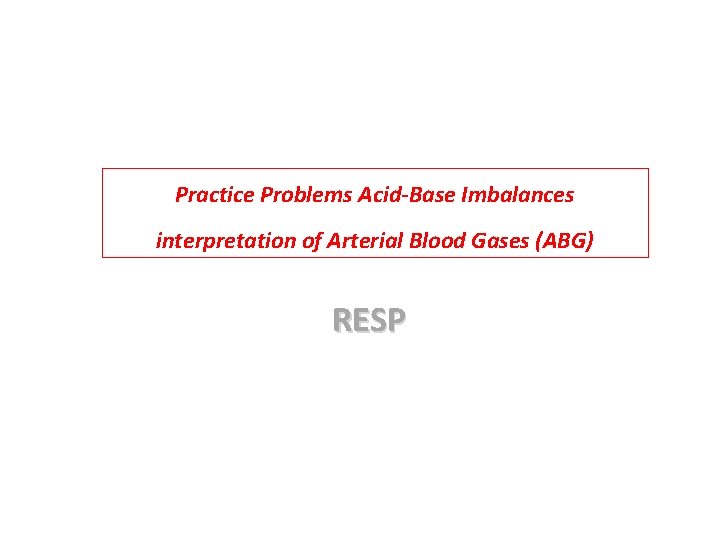 Practice Problems Acid-Base Imbalances

interpretation of Arterial Blood Gases (ABG)

RESP